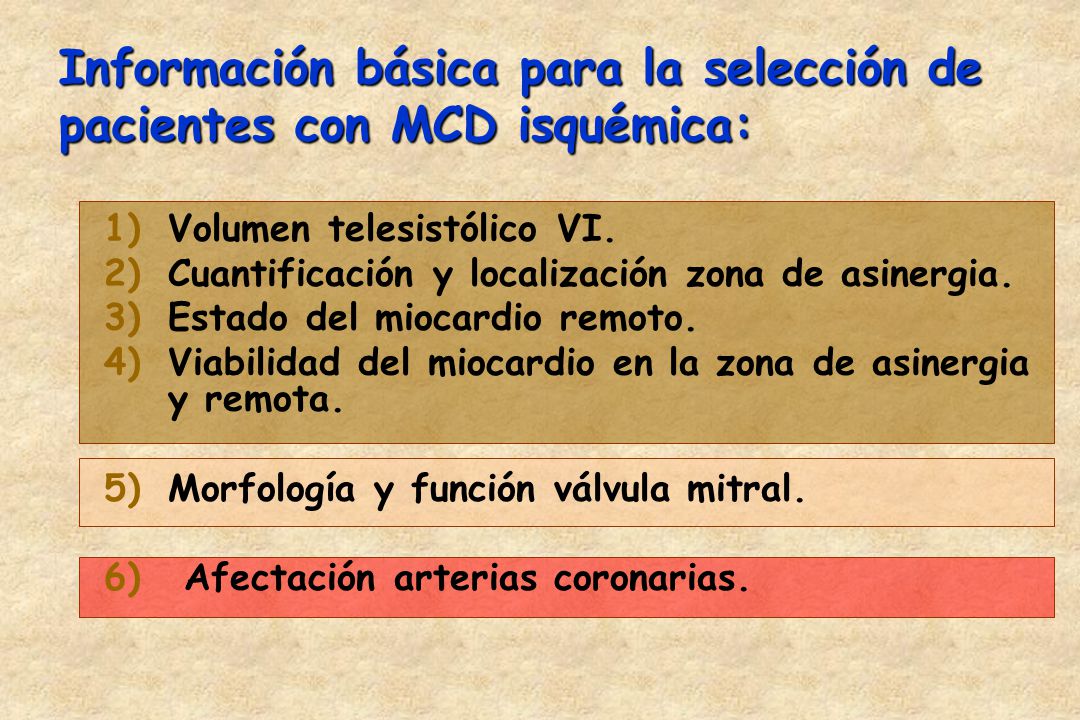 Información básica para la selección de pacientes con MCD isquémica:

1) Volumen telesistólico VI.
2) Cuantificación y localización zona de asinergia.
3) Estado del miocardio remoto.
4) Viabilidad del miocardio en la zona de asinergia y remota.

5) Morfología y función válvula mitral.

6) Afectación arterias coronarias.